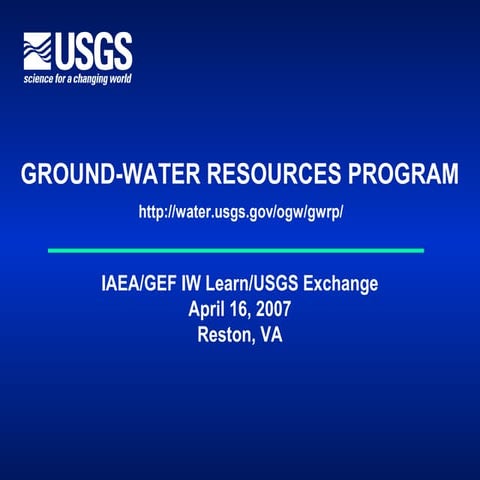 USGS
science for a changing world

GROUND-WATER RESOURCES PROGRAM

http://water.usgs.gov/ogw/gwrp/

IAEA/GEF IW Learn/USGS Exchange
April 16, 2007
Reston, VA